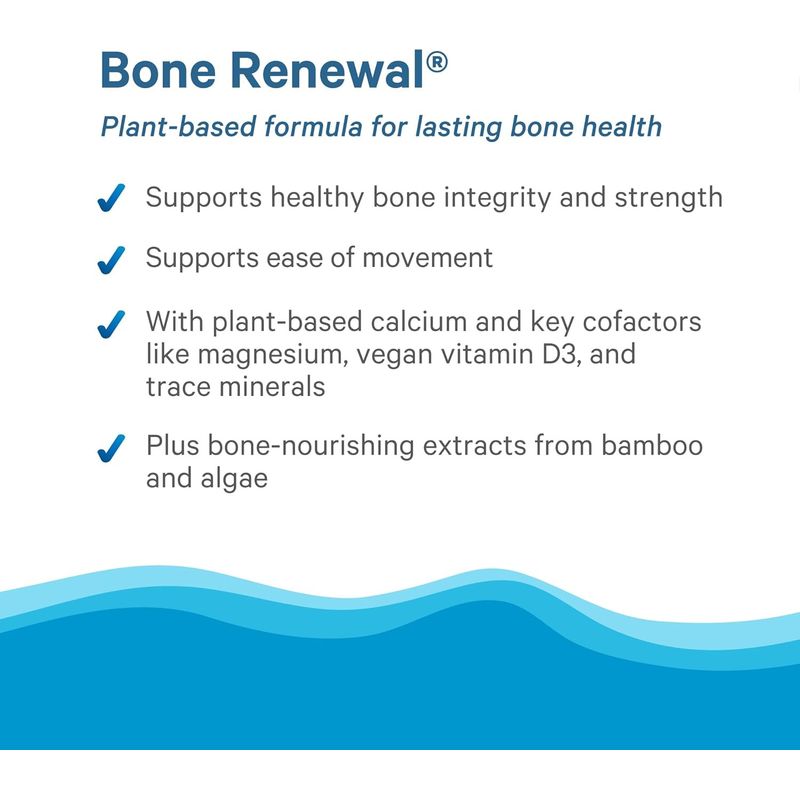 Bone Renewal®

Plant-based formula for lasting bone health

✓ Supports healthy bone integrity and strength

✓ Supports ease of movement

✓ With plant-based calcium and key cofactors like magnesium, vegan vitamin D3, and trace minerals

✓ Plus bone-nourishing extracts from bamboo and algae